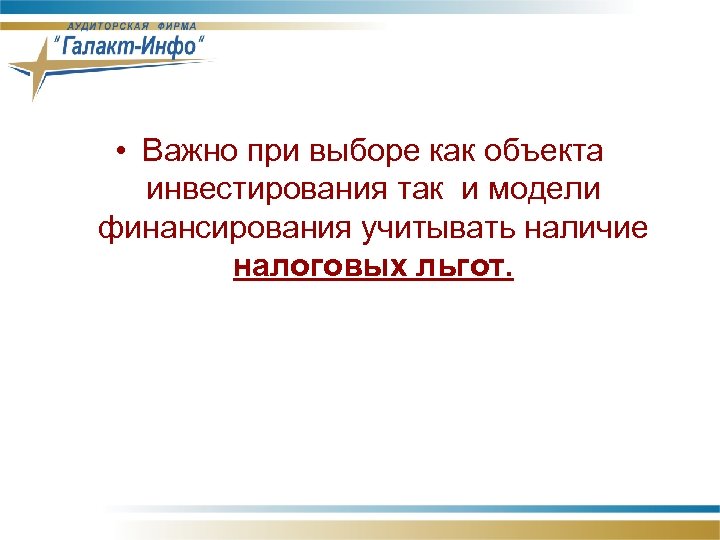 АУДИТОРСКАЯ ФИРМА
"Галакт-Инфо"

• Важно при выборе как объекта инвестирования так и модели финансирования учитывать наличие налоговых льгот.